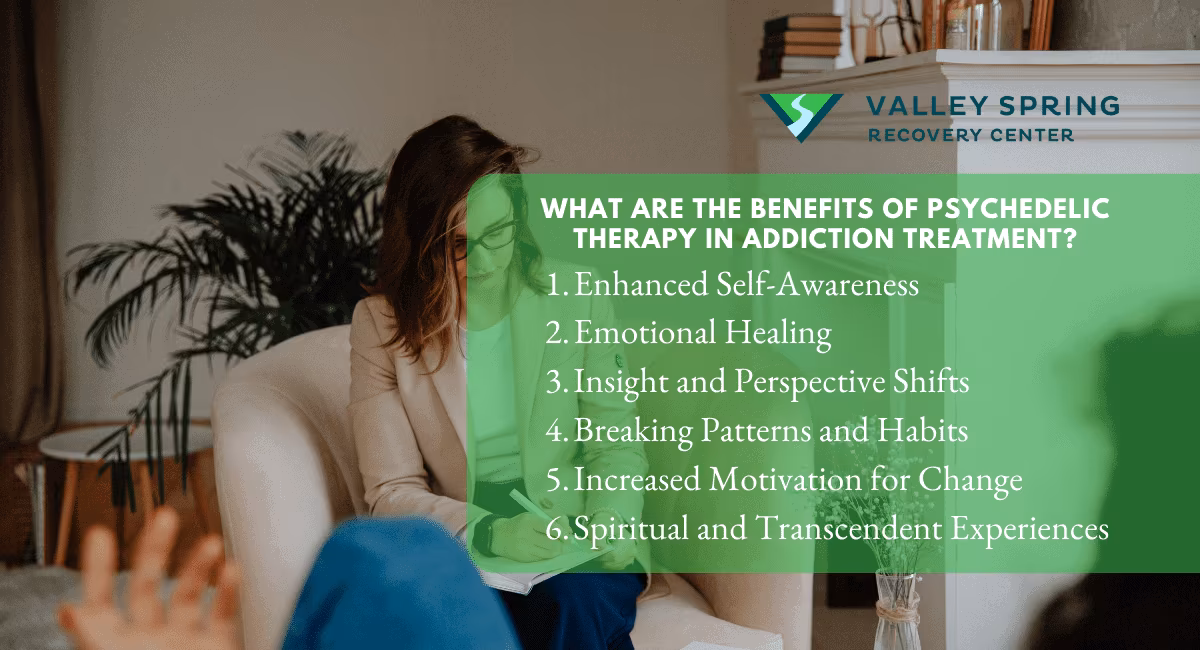 VALLEY SPRING
RECOVERY CENTER

WHAT ARE THE BENEFITS OF PSYCHEDELIC THERAPY IN ADDICTION TREATMENT?

1. Enhanced Self-Awareness
2. Emotional Healing
3. Insight and Perspective Shifts
4. Breaking Patterns and Habits
5. Increased Motivation for Change
6. Spiritual and Transcendent Experiences